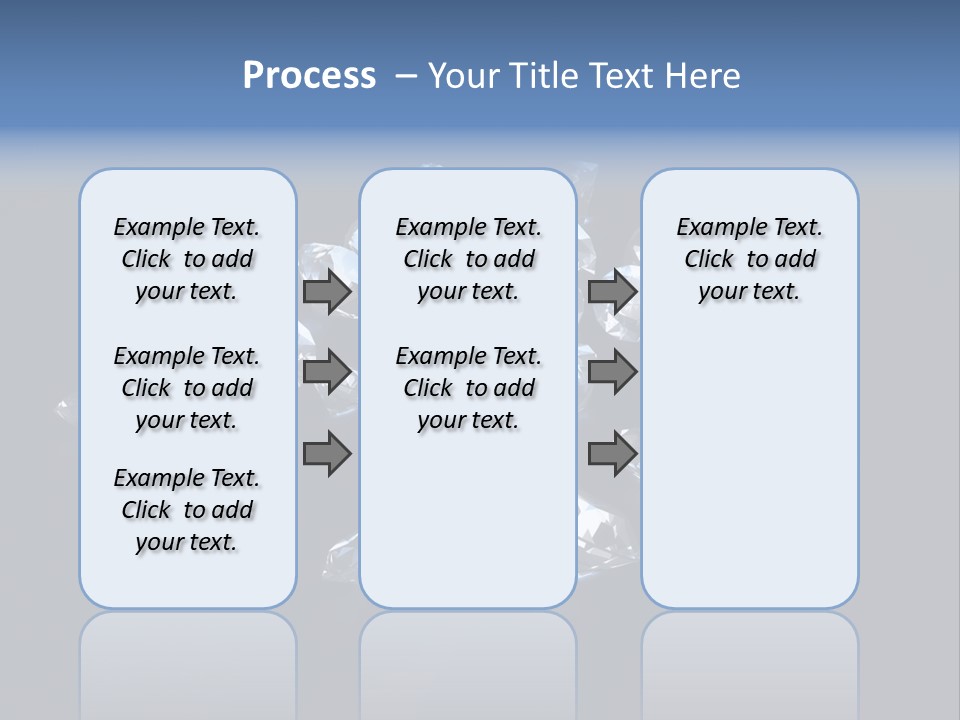 Process – Your Title Text Here

Example Text. Click to add your text.

Example Text. Click to add your text.

Example Text. Click to add your text.

Example Text. Click to add your text.

Example Text. Click to add your text.

Example Text. Click to add your text.